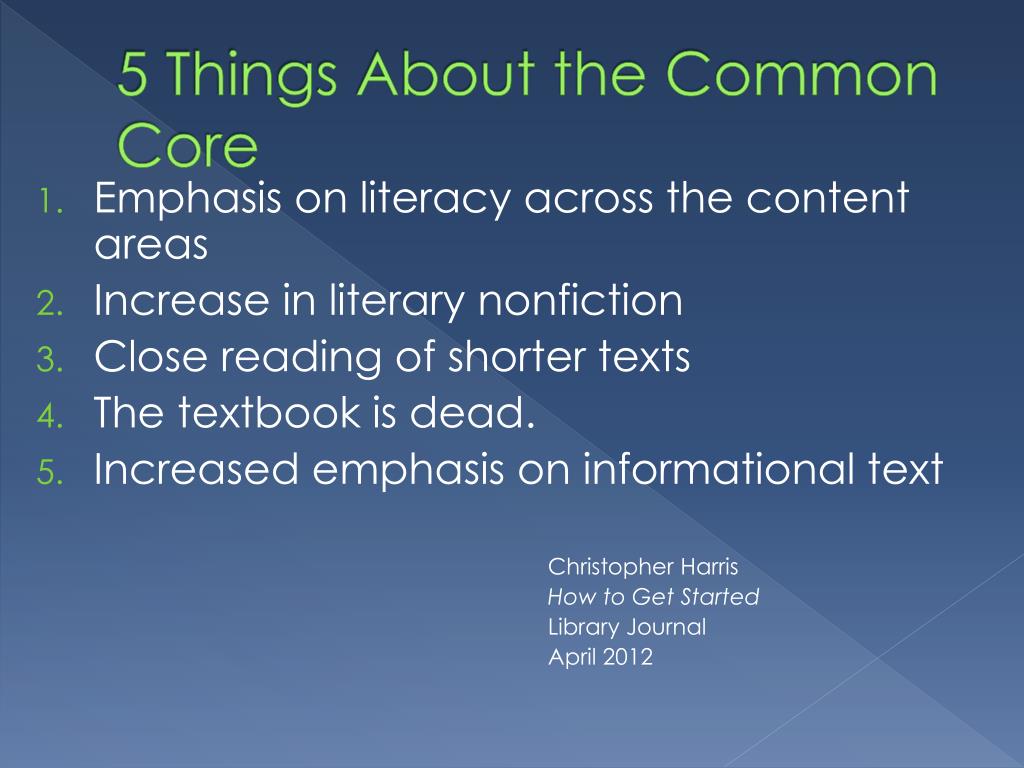 5 Things About the Common Core

1. Emphasis on literacy across the content areas
2. Increase in literary nonfiction
3. Close reading of shorter texts
4. The textbook is dead.
5. Increased emphasis on informational text

Christopher Harris
How to Get Started
Library Journal
April 2012